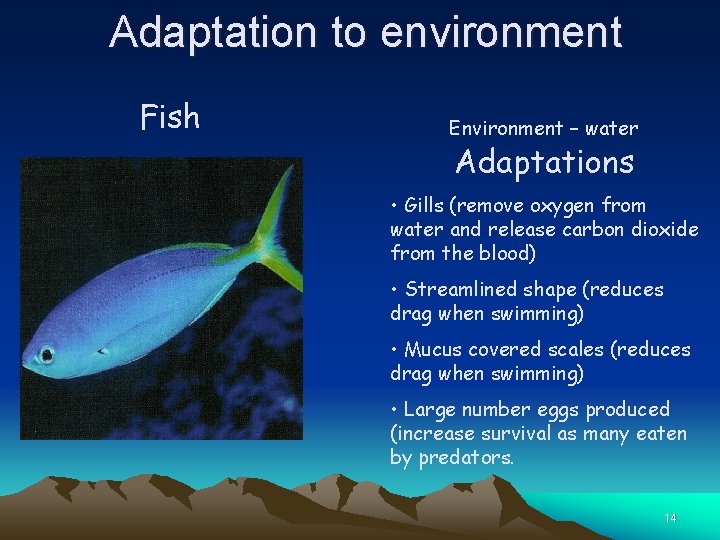 Adaptation to environment

Fish

Environment – water

Adaptations

• Gills (remove oxygen from water and release carbon dioxide from the blood)

• Streamlined shape (reduces drag when swimming)

• Mucus covered scales (reduces drag when swimming)

• Large number eggs produced (increase survival as many eaten by predators.

14